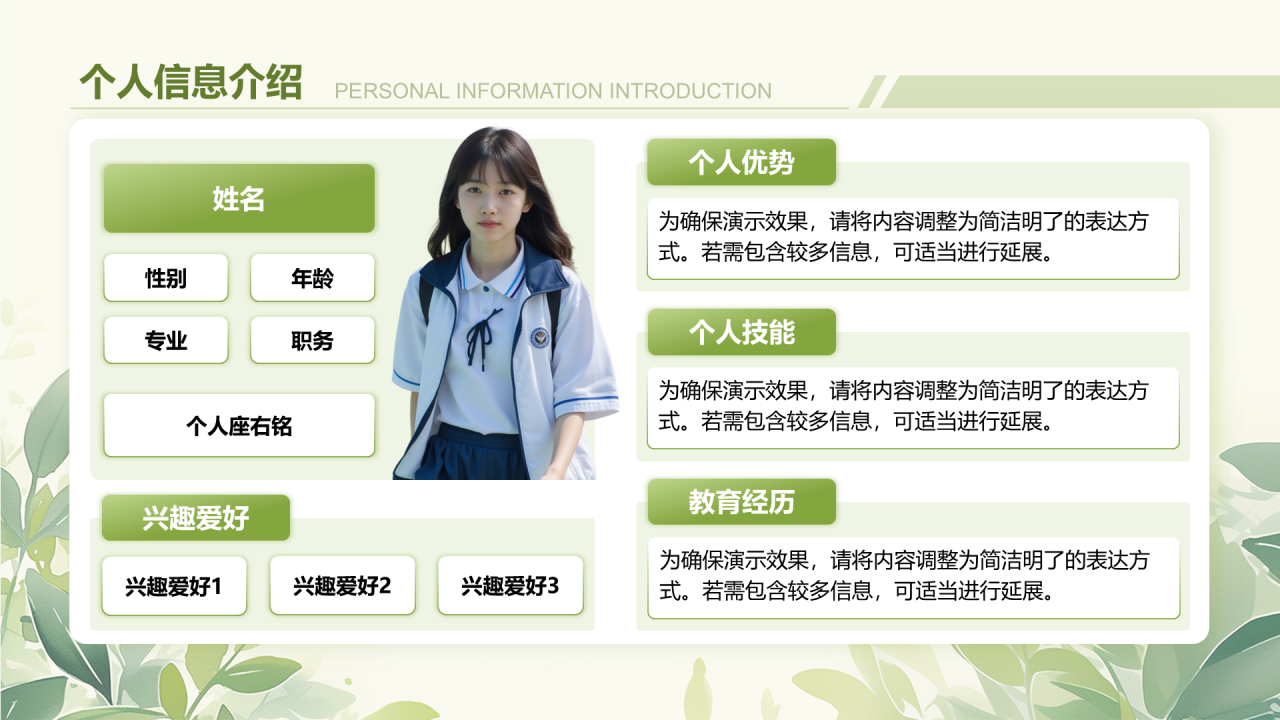 个人信息介绍 PERSONAL INFORMATION INTRODUCTION

姓名

性别

年龄

专业

职务

个人座右铭

兴趣爱好

兴趣爱好1

兴趣爱好2

兴趣爱好3

个人优势

为确保演示效果，请将内容调整为简洁明了的表达方式。若需包含较多信息，可适当进行延展。

个人技能

为确保演示效果，请将内容调整为简洁明了的表达方式。若需包含较多信息，可适当进行延展。

教育经历

为确保演示效果，请将内容调整为简洁明了的表达方式。若需包含较多信息，可适当进行延展。